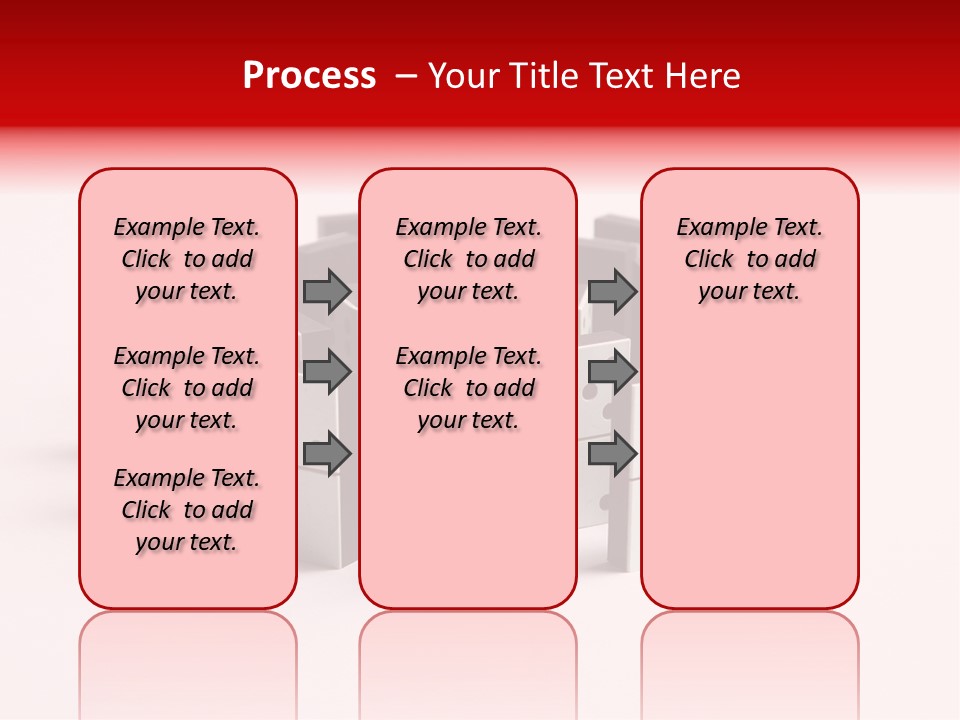 Process – Your Title Text Here

Example Text. Click to add your text.

Example Text. Click to add your text.

Example Text. Click to add your text.

Example Text. Click to add your text.

Example Text. Click to add your text.

Example Text. Click to add your text.